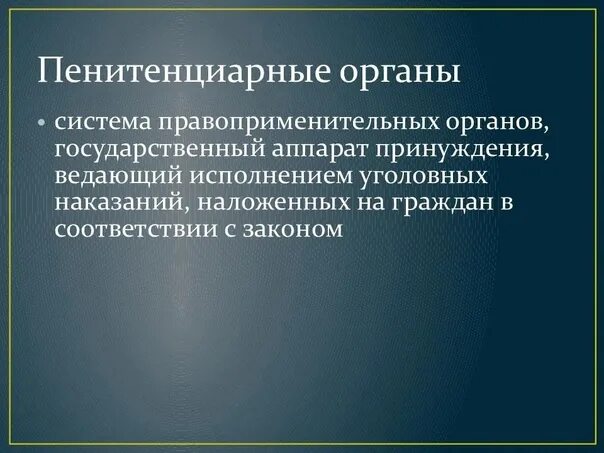 Пенитенциарные органы

• система правоприменительных органов, государственный аппарат принуждения, ведающий исполнением уголовных наказаний, наложенных на граждан в соответствии с законом